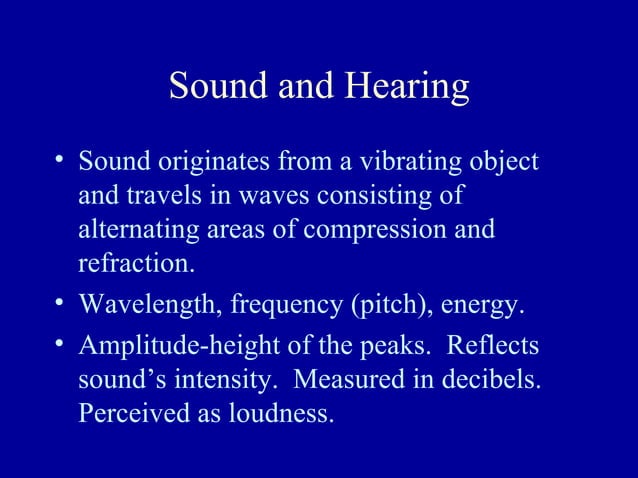 Sound and Hearing

• Sound originates from a vibrating object and travels in waves consisting of alternating areas of compression and refraction.

• Wavelength, frequency (pitch), energy.

• Amplitude-height of the peaks. Reflects sound's intensity. Measured in decibels. Perceived as loudness.